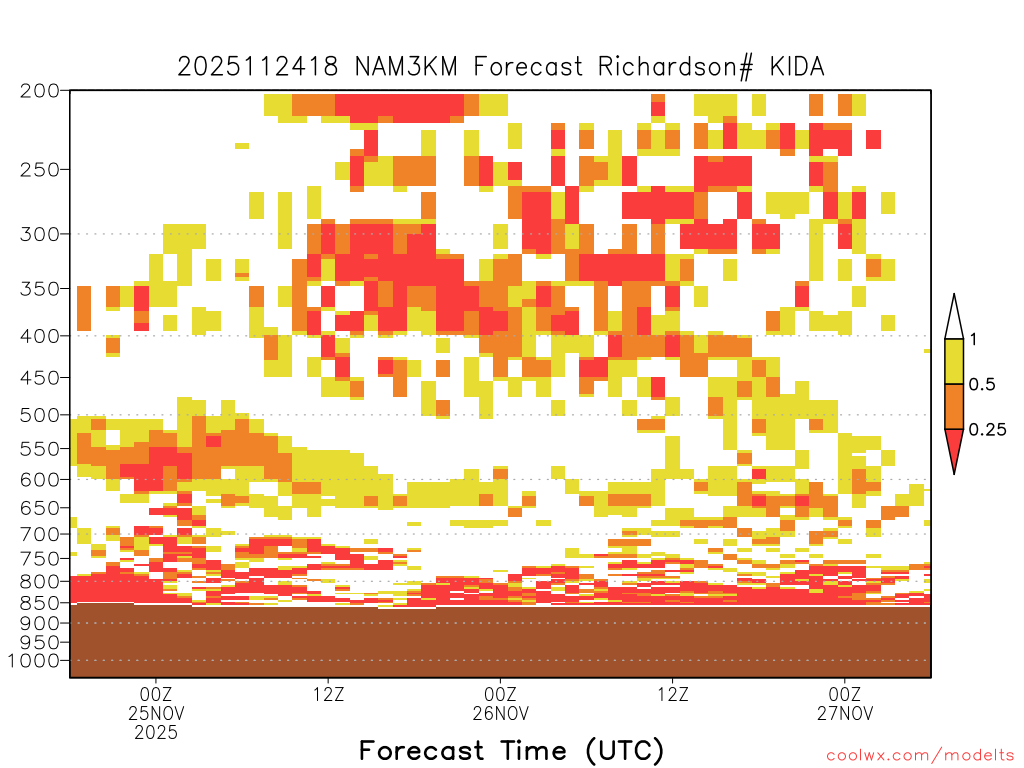 2025112418 NAM3KM Forecast Richardson# KIDA

200
250
300
350
400
450
500
550
600
650
700
750
800
850
900
950
1000

1
0.5
0.25

00Z
25NOV
2025
12Z
00Z
26NOV
12Z
00Z
27NOV

Forecast Time (UTC)

coolwx.com/modelts